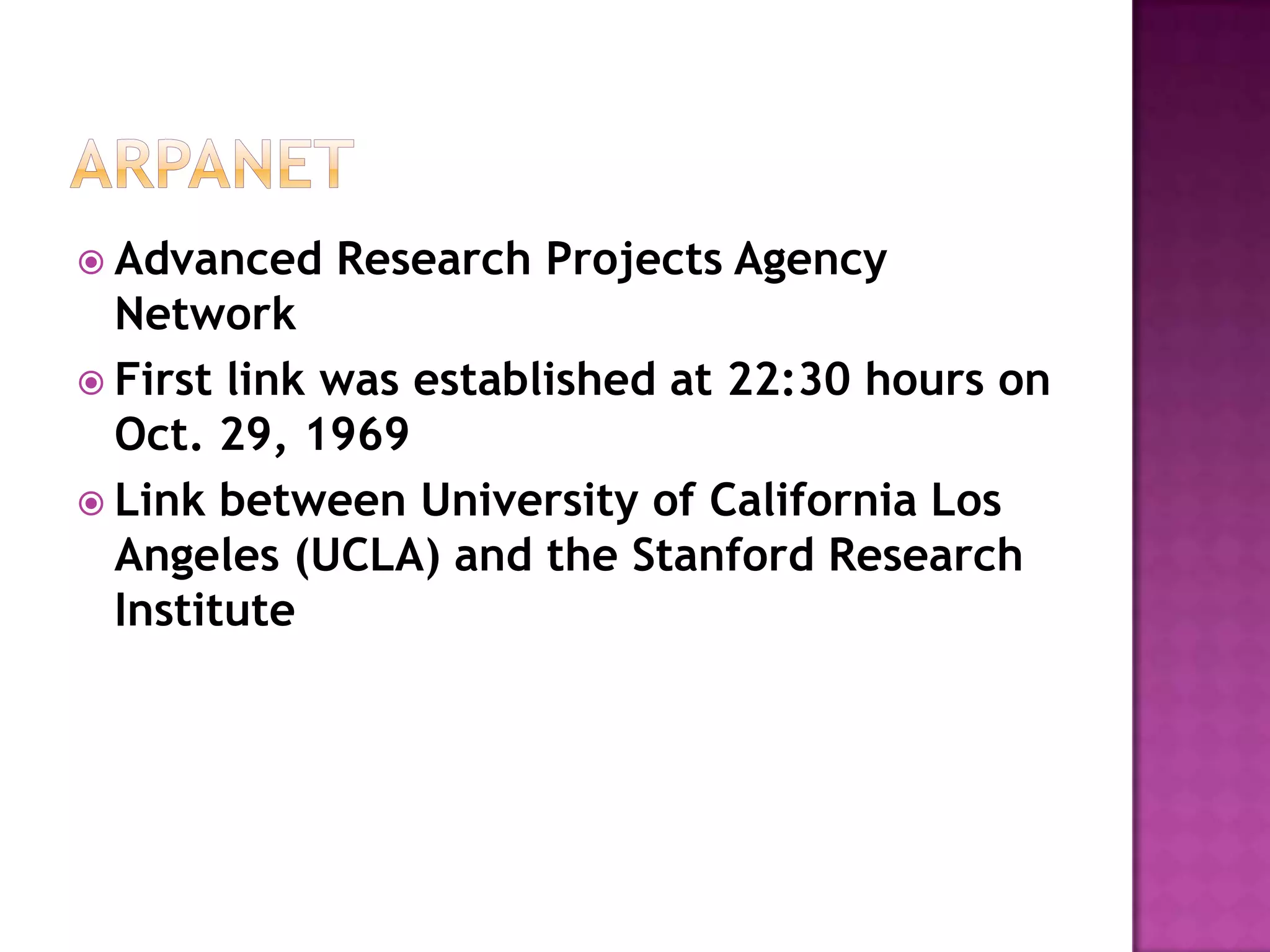 ARPANET

Advanced Research Projects Agency Network

First link was established at 22:30 hours on Oct. 29, 1969

Link between University of California Los Angeles (UCLA) and the Stanford Research Institute